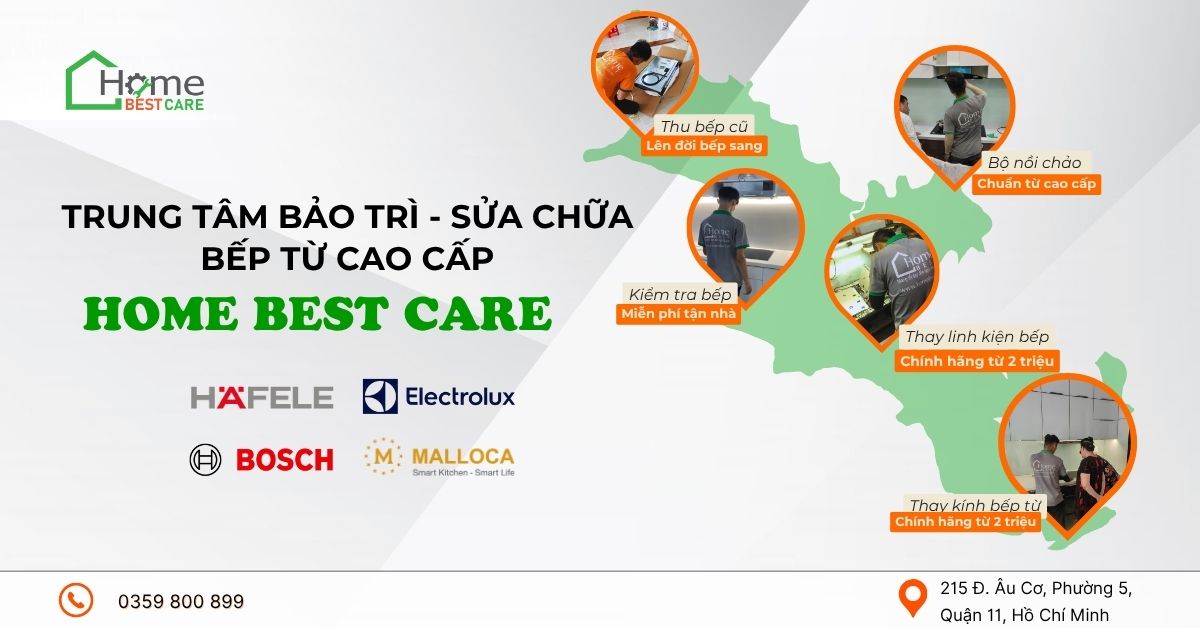 Home BEST CARE

TRUNG TÂM BẢO TRÌ - SỬA CHỮA BẾP TỪ CAO CẤP

HOME BEST CARE

HÄFELE

Electrolux

BOSCH

MALLOCA
Smart Kitchen - Smart Life

Thu bếp cũ
Lên đời bếp sang

Bộ nồi chảo
Chuẩn từ cao cấp

Kiểm tra bếp
Miễn phí tận nhà

Thay linh kiện bếp
Chính hãng từ 2 triệu

Thay kính bếp từ
Chính hãng từ 2 triệu

0359 800 899

215 Đ. Âu Cơ, Phường 5, Quận 11, Hồ Chí Minh